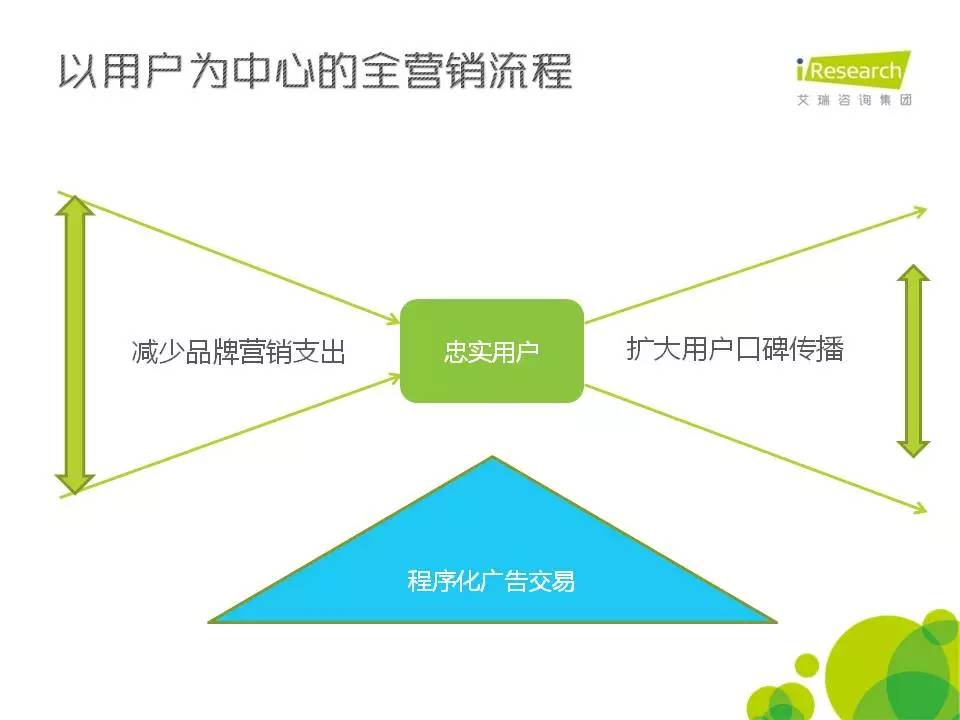 以用户为中心的全营销流程

iResearch
艾瑞咨询集团

减少品牌营销支出

忠实用户

扩大用户口碑传播

程序化广告交易